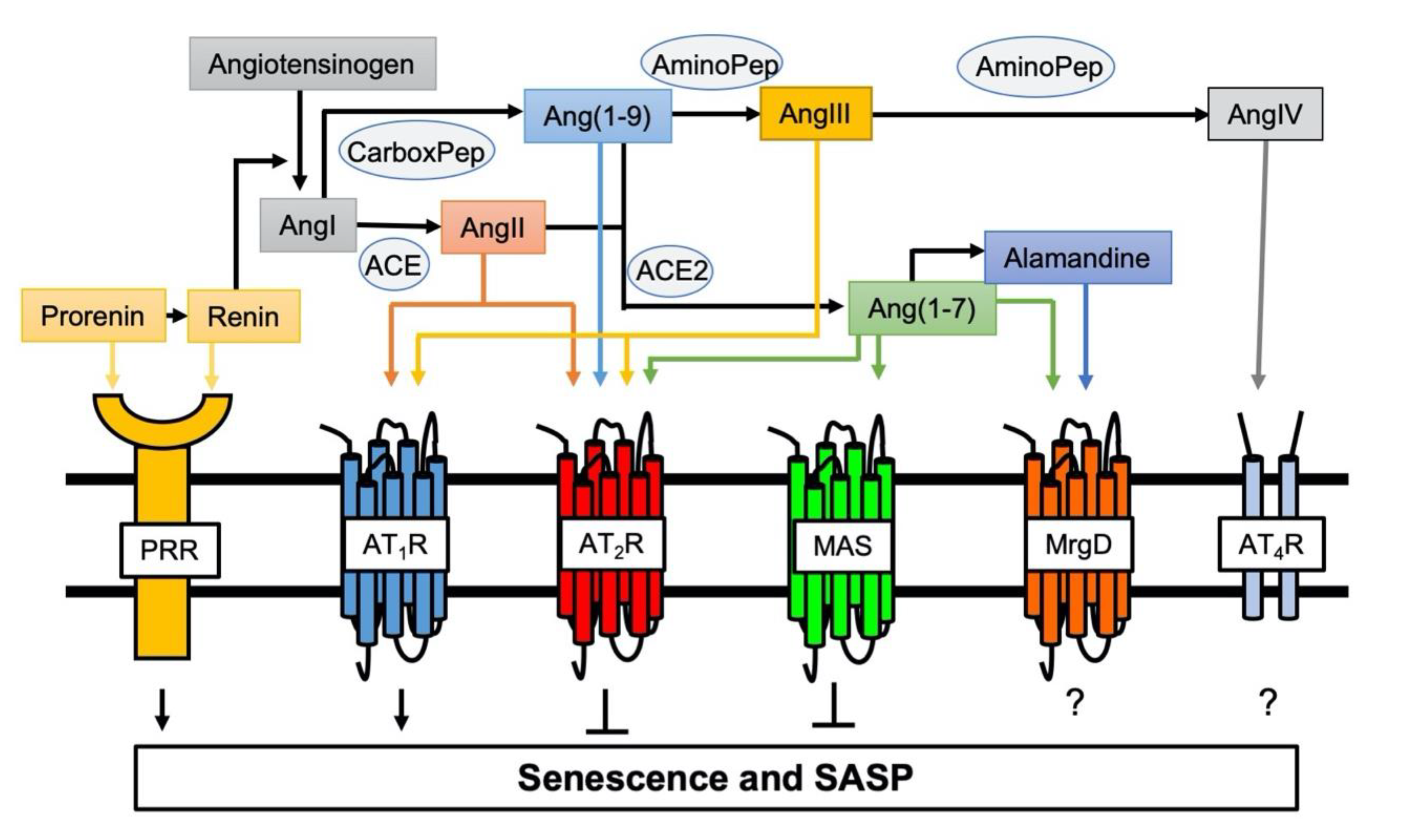 Angiotensinogen

AminoPep

AminoPep

Ang(1-9)

AngIII

AngIV

CarboxPep

AngI

AngII

ACE

ACE2

Alamandine

Prorenin

Renin

Ang(1-7)

PRR

$AT_1R$

$AT_2R$

MAS

MrgD

$AT_4R$

?

?

Senescence and SASP